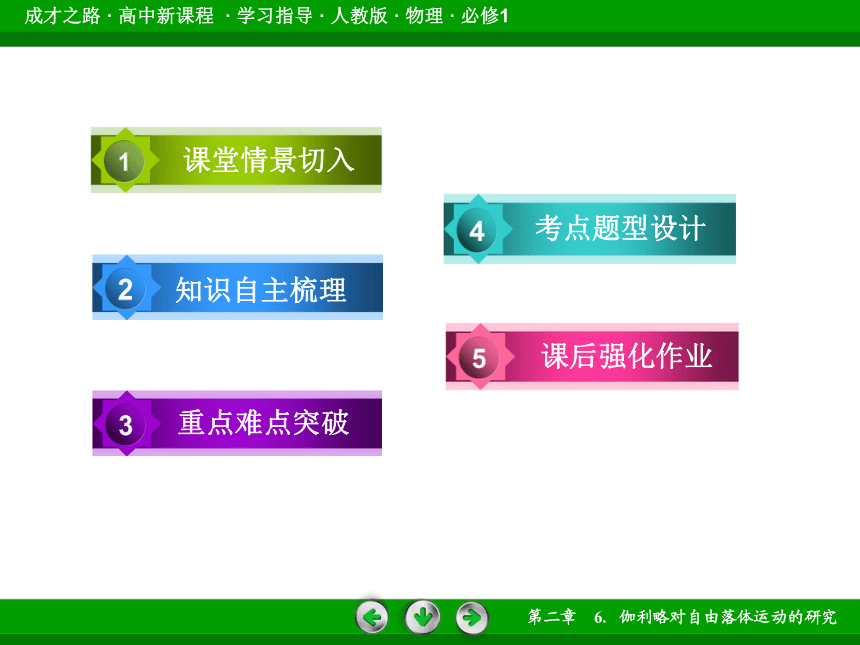 成才之路 · 高中新课程 · 学习指导 · 人教版 · 物理 · 必修1

1 课堂情景切入

2 知识自主梳理

3 重点难点突破

4 考点题型设计

5 课后强化作业

第二章 6. 伽利略对自由落体运动的研究